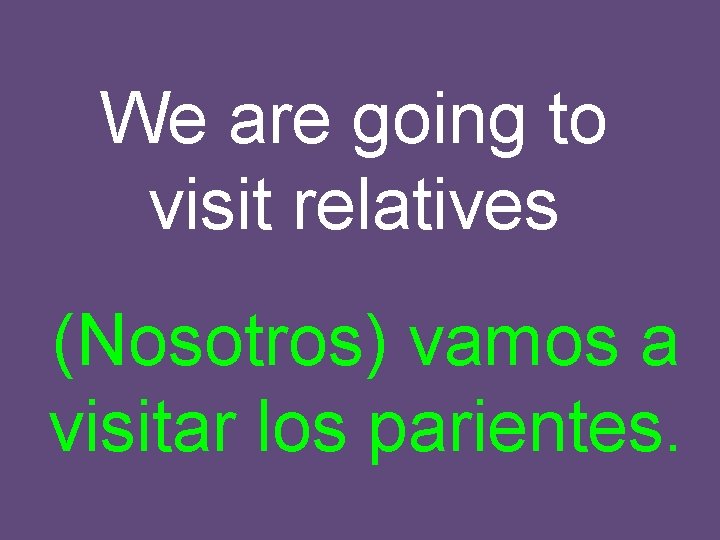 We are going to visit relatives

(Nosotros) vamos a visitar los parientes.